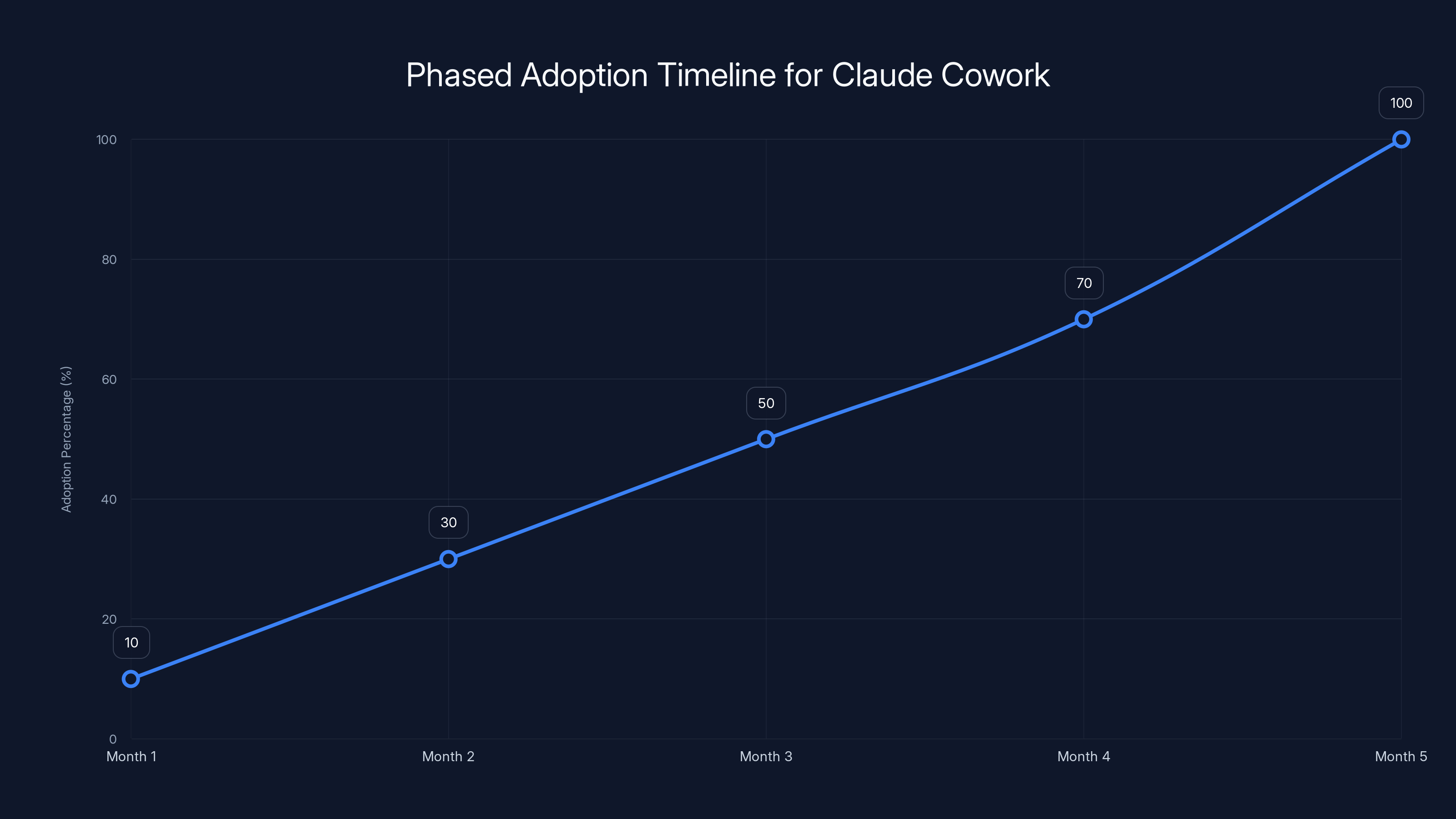 Phased Adoption Timeline for Claude Cowork

Adoption Percentage (%)

100
80
60
40
20
0

10
30
50
70
100

Month 1
Month 2
Month 3
Month 4
Month 5